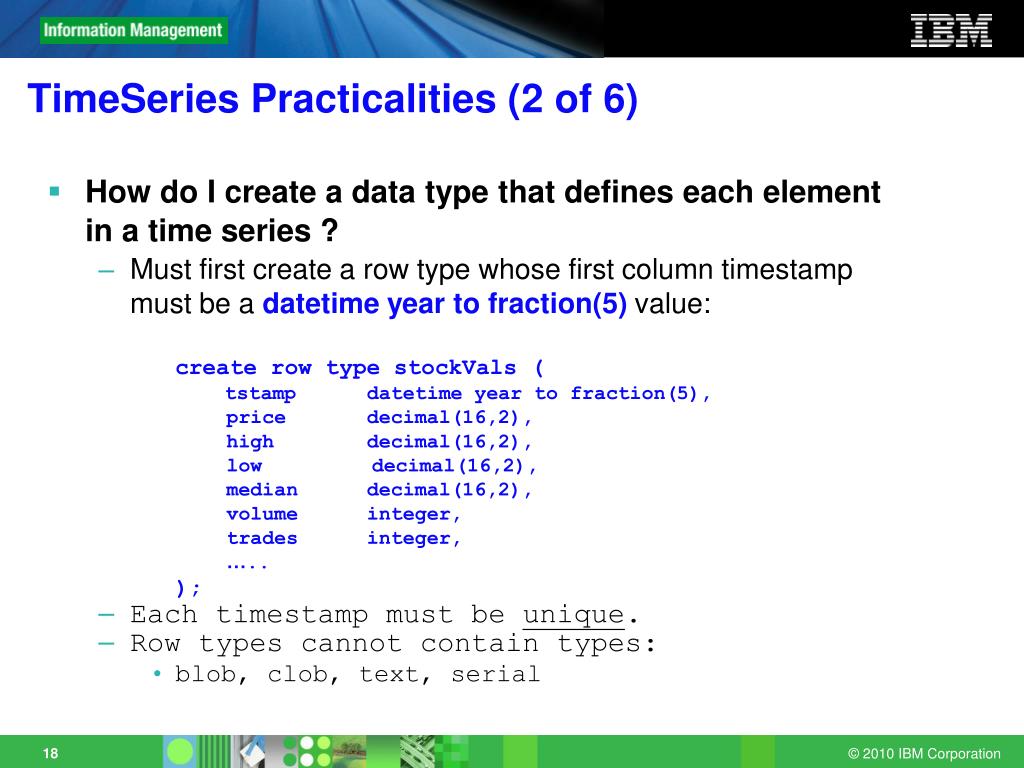 Information Management

IBM

TimeSeries Practicalities (2 of 6)

▪ How do I create a data type that defines each element in a time series ?
– Must first create a row type whose first column timestamp must be a datetime year to fraction(5) value:

create row type stockVals (
tstamp datetime year to fraction(5),
price decimal(16,2),
high decimal(16,2),
low decimal(16,2),
median decimal(16,2),
volume integer,
trades integer,
…..
);

– Each timestamp must be unique.
– Row types cannot contain types:
• blob, clob, text, serial

18

© 2010 IBM Corporation